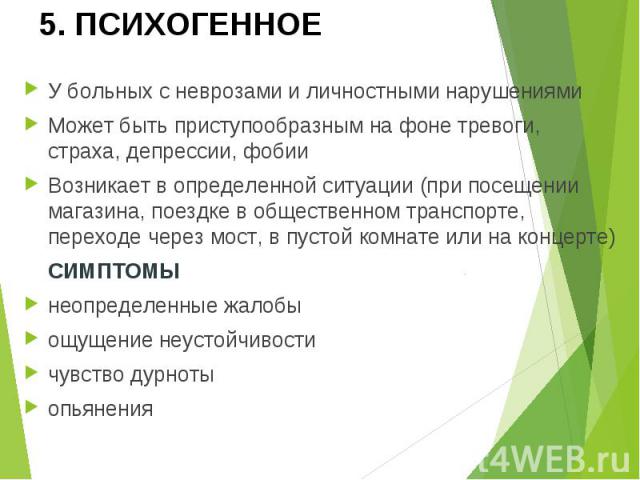 5. ПСИХОГЕННОЕ

У больных с неврозами и личностными нарушениями

Может быть приступообразным на фоне тревоги, страха, депрессии, фобии

Возникает в определенной ситуации (при посещении магазина, поездке в общественном транспорте, переходе через мост, в пустой комнате или на концерте)

СИМПТОМЫ

неопределенные жалобы

ощущение неустойчивости

чувство дурноты

опьянения

t4WEB.ru